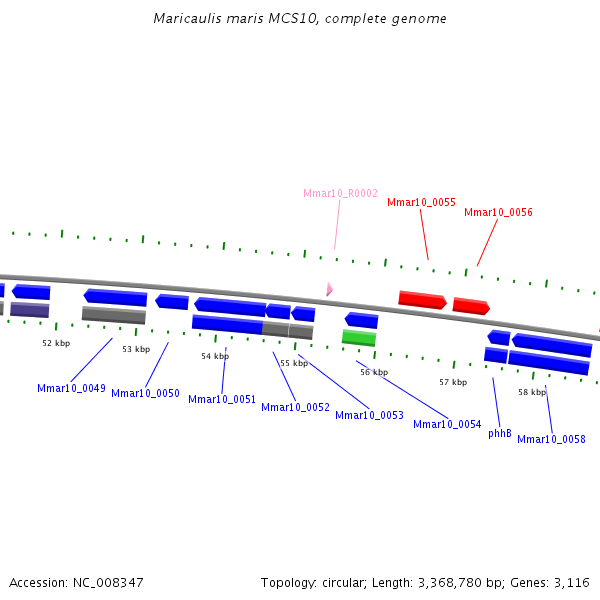 Maricaulis maris MCS10, complete genome

Mmar10_R0002
Mmar10_0055
Mmar10_0056

52 kbp
53 kbp
54 kbp
55 kbp
56 kbp
57 kbp
58 kbp

Mmar10_0049
Mmar10_0050
Mmar10_0051
Mmar10_0052
Mmar10_0053
Mmar10_0054
phhB
Mmar10_0058

Accession: NC_008347

Topology: circular; Length: 3,368,780 bp; Genes: 3,116